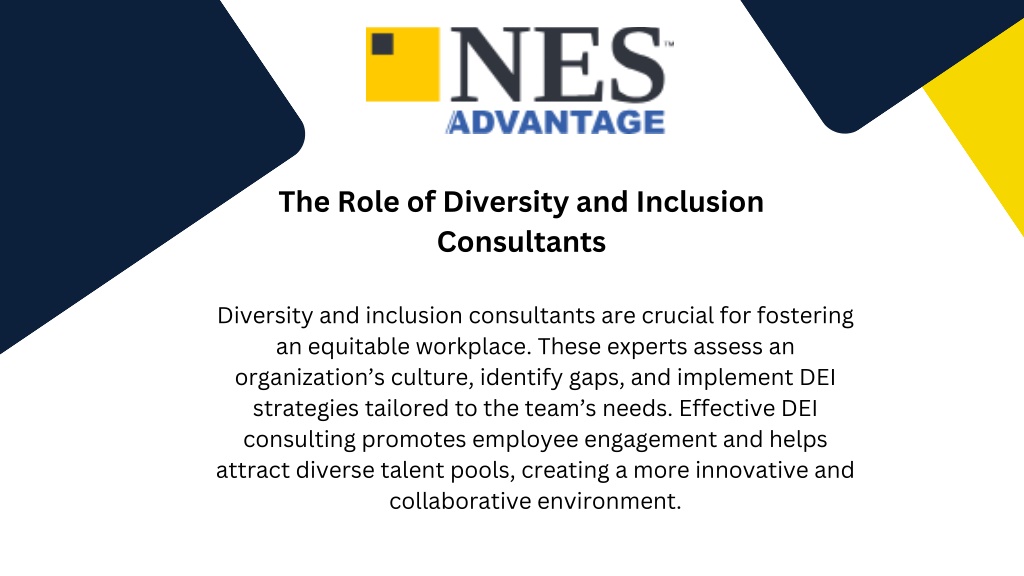 NES™
ADVANTAGE

The Role of Diversity and Inclusion Consultants

Diversity and inclusion consultants are crucial for fostering an equitable workplace. These experts assess an organization’s culture, identify gaps, and implement DEI strategies tailored to the team’s needs. Effective DEI consulting promotes employee engagement and helps attract diverse talent pools, creating a more innovative and collaborative environment.